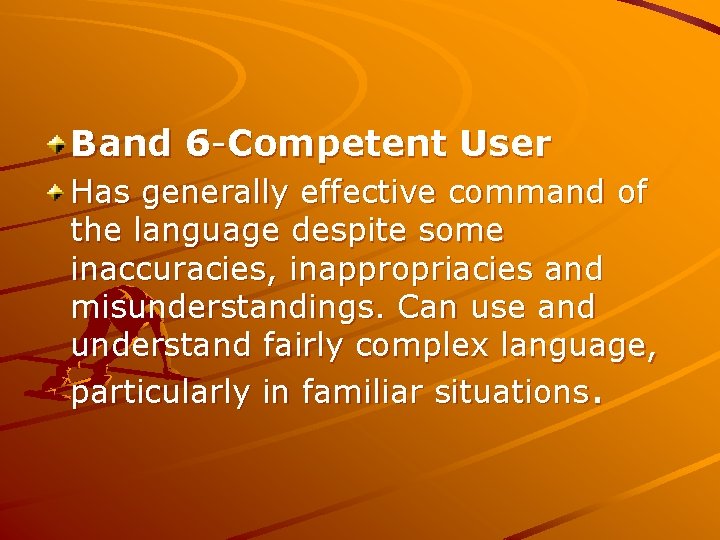 Band 6-Competent User

Has generally effective command of the language despite some inaccuracies, inappropriacies and misunderstandings. Can use and understand fairly complex language, particularly in familiar situations.